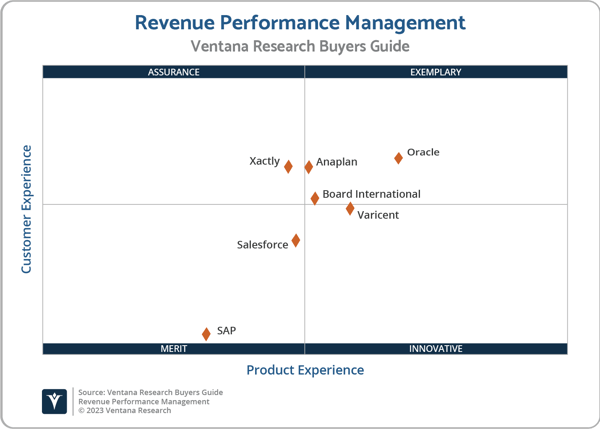 Revenue Performance Management

Ventana Research Buyers Guide

ASSURANCE

EXEMPLARY

Customer Experience

Xactly

Anaplan

Oracle

Board International

Varicent

Salesforce

SAP

MERIT

INNOVATIVE

Product Experience

Source: Ventana Research Buyers Guide
Revenue Performance Management
© 2023 Ventana Research